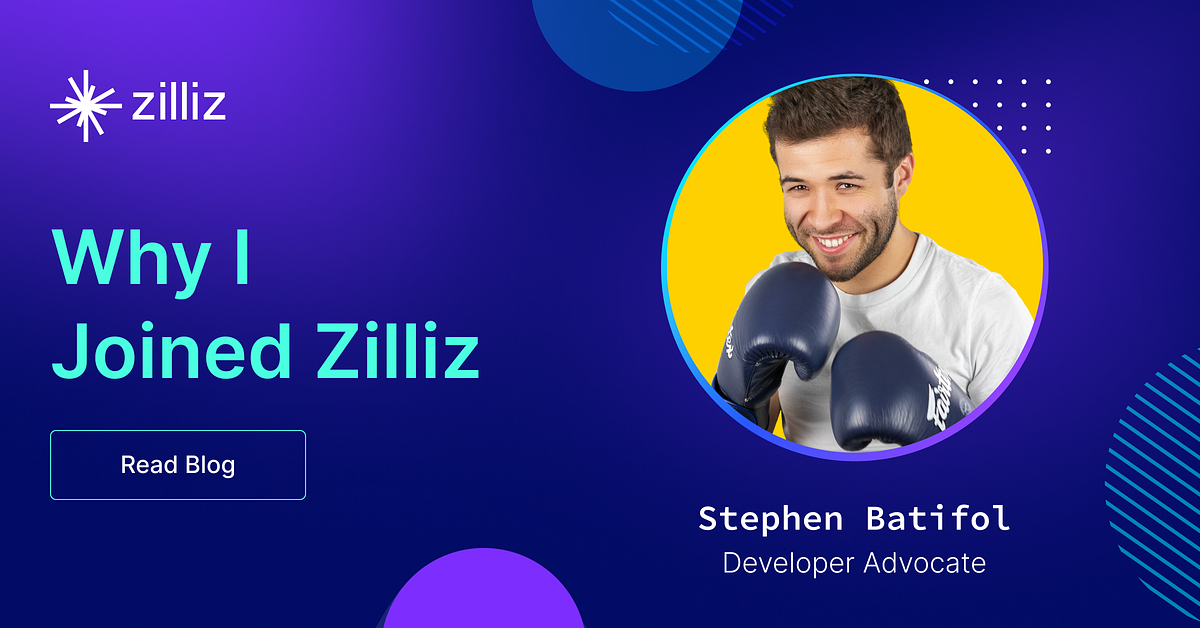 zilliz

Why I Joined Zilliz

Read Blog

Stephen Batifol
Developer Advocate